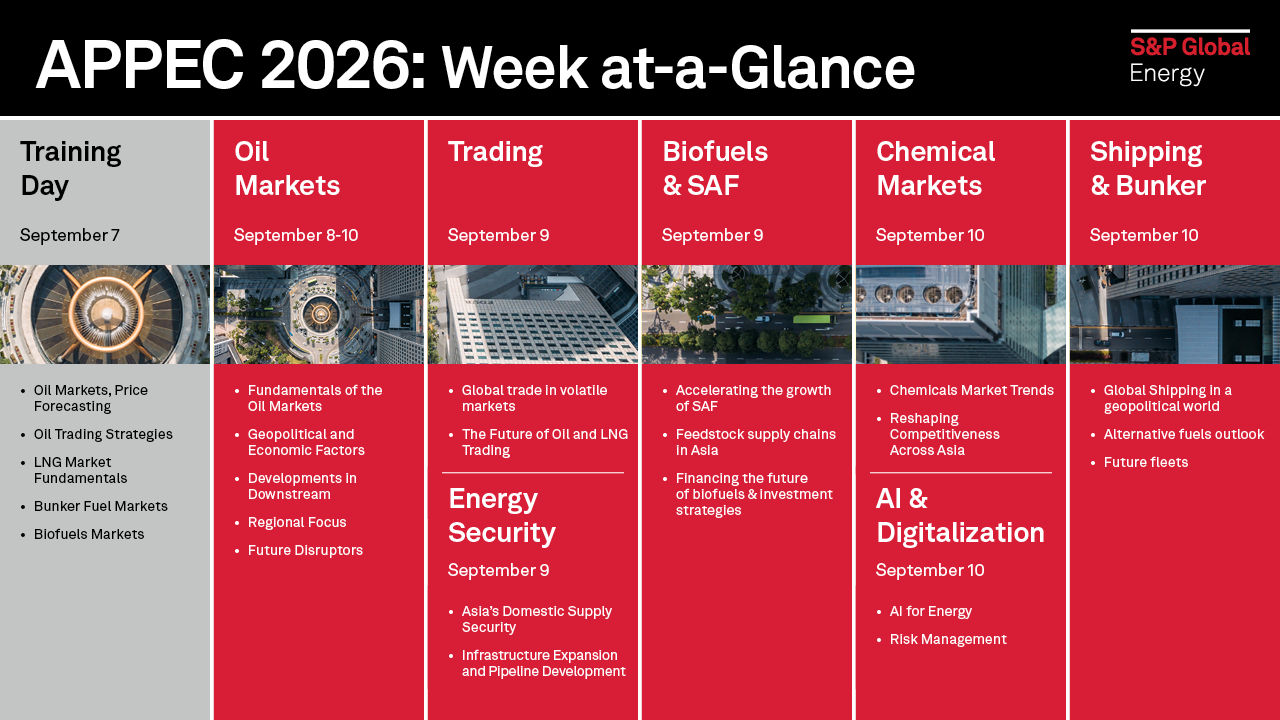 APPEC 2026: Week at-a-Glance

S&P Global Energy

Training Day

September 7

- Oil Markets, Price Forecasting
- Oil Trading Strategies
- LNG Market Fundamentals
- Bunker Fuel Markets
- Biofuels Markets

Oil Markets

September 8-10

- Fundamentals of the Oil Markets
- Geopolitical and Economic Factors
- Developments in Downstream
- Regional Focus
- Future Disruptors

Trading

September 9

- Global trade in volatile markets
- The Future of Oil and LNG Trading

Energy Security

September 9

- Asia's Domestic Supply Security
- Infrastructure Expansion and Pipeline Development

Biofuels & SAF

September 9

- Accelerating the growth of SAF
- Feedstock supply chains in Asia
- Financing the future of biofuels & investment strategies

Chemical Markets

September 10

- Chemicals Market Trends
- Reshaping Competitiveness Across Asia

AI & Digitalization

September 10

- AI for Energy
- Risk Management

Shipping & Bunker

September 10

- Global Shipping in a geopolitical world
- Alternative fuels outlook
- Future fleets